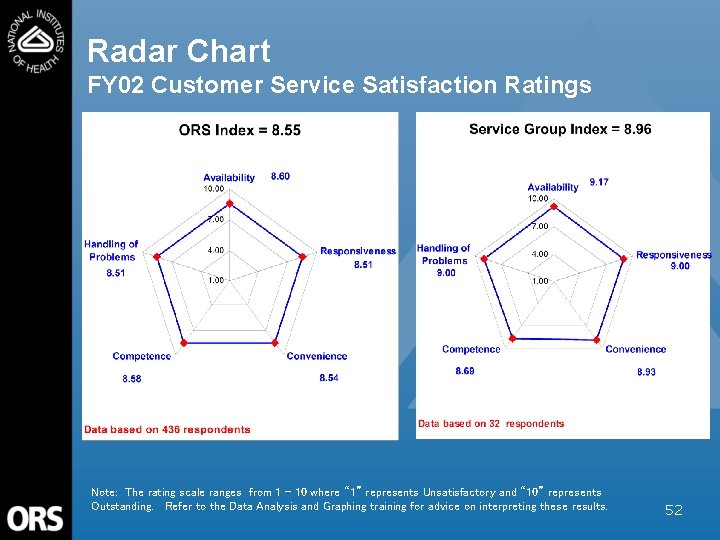 NATIONAL INSTITUTES OF HEALTH

Radar Chart
FY02 Customer Service Satisfaction Ratings

ORS Index = 8.55

Availability 8.60
10.00
7.00
4.00
1.00
Responsiveness 8.51
Convenience 8.54
Competence 8.58
Handling of Problems 8.51

Data based on 436 respondents

Service Group Index = 8.96

Availability 9.17
10.00
7.00
4.00
1.00
Responsiveness 9.00
Convenience 8.93
Competence 8.69
Handling of Problems 9.00

Data based on 32 respondents

Note: The rating scale ranges from 1 – 10 where "1" represents Unsatisfactory and "10" represents Outstanding. Refer to the Data Analysis and Graphing training for advice on interpreting these results.

ORS

52